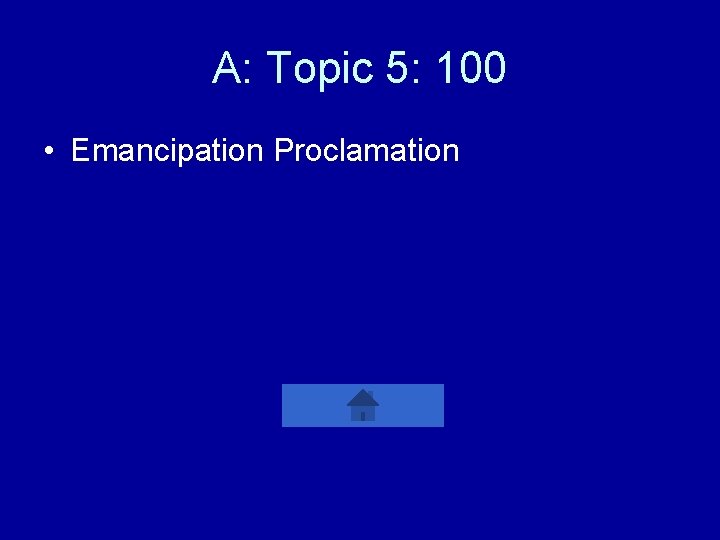 A: Topic 5: 100

• Emancipation Proclamation